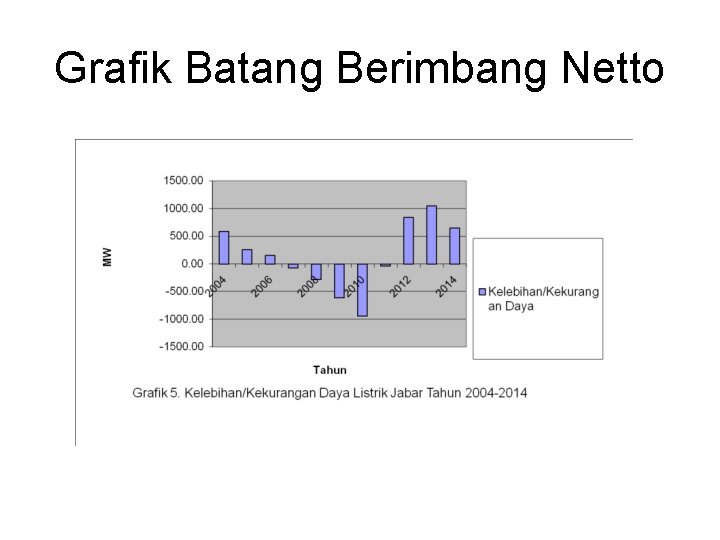 Grafik Batang Berimbang Netto

1500.00
1000.00
500.00
0.00
-500.00
-1000.00
-1500.00

MW

2004
2006
2008
2010
2012
2014

Tahun

Kelebihan/Kekurangan Daya

Grafik 5. Kelebihan/Kekurangan Daya Listrik Jabar Tahun 2004-2014